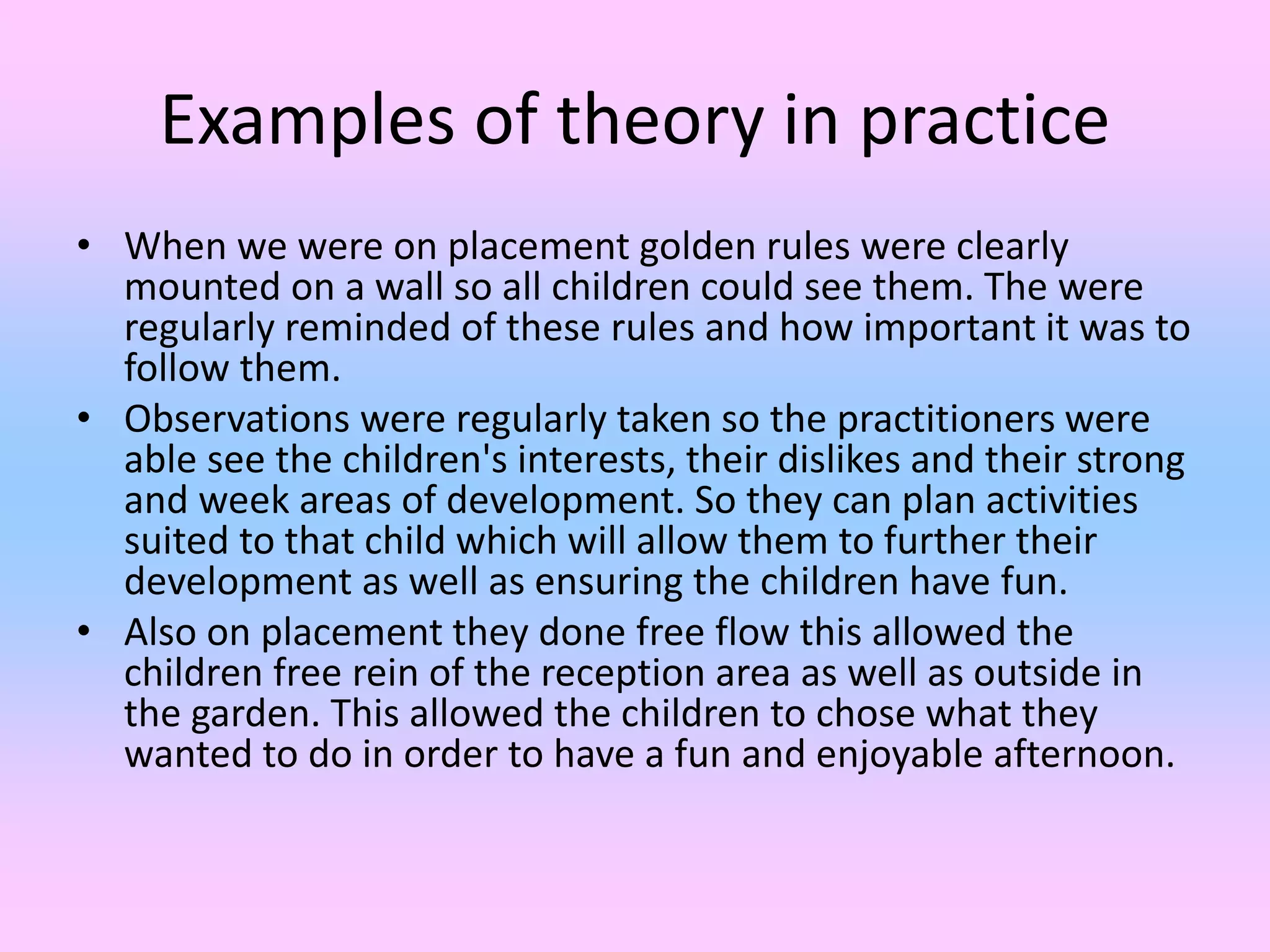 Examples of theory in practice

• When we were on placement golden rules were clearly mounted on a wall so all children could see them. The were regularly reminded of these rules and how important it was to follow them.

• Observations were regularly taken so the practitioners were able see the children's interests, their dislikes and their strong and week areas of development. So they can plan activities suited to that child which will allow them to further their development as well as ensuring the children have fun.

• Also on placement they done free flow this allowed the children free rein of the reception area as well as outside in the garden. This allowed the children to chose what they wanted to do in order to have a fun and enjoyable afternoon.